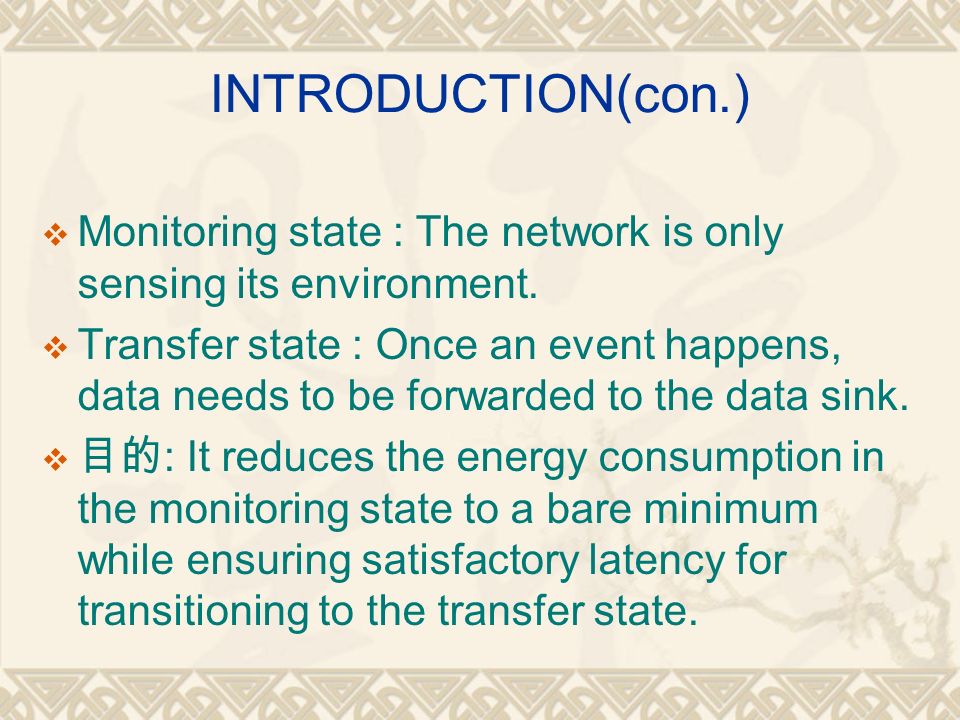 INTRODUCTION(con.)

❖ Monitoring state : The network is only sensing its environment.

❖ Transfer state : Once an event happens, data needs to be forwarded to the data sink.

❖ 目的: It reduces the energy consumption in the monitoring state to a bare minimum while ensuring satisfactory latency for transitioning to the transfer state.